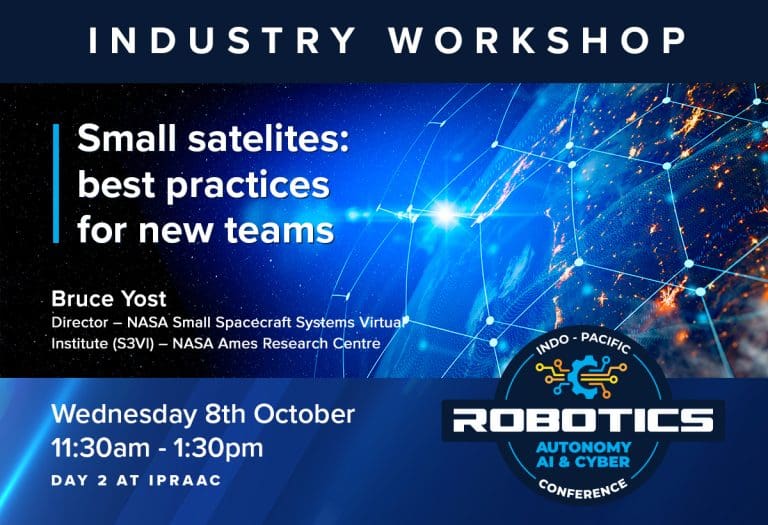 INDUSTRY WORKSHOP

Small satelites: best practices for new teams

Bruce Yost
Director – NASA Small Spacecraft Systems Virtual Institute (S3VI) – NASA Ames Research Centre

Wednesday 8th October
11:30am - 1:30pm
DAY 2 AT IPRAAC

INDO - PACIFIC
ROBOTICS
AUTONOMY
AI & CYBER
CONFERENCE